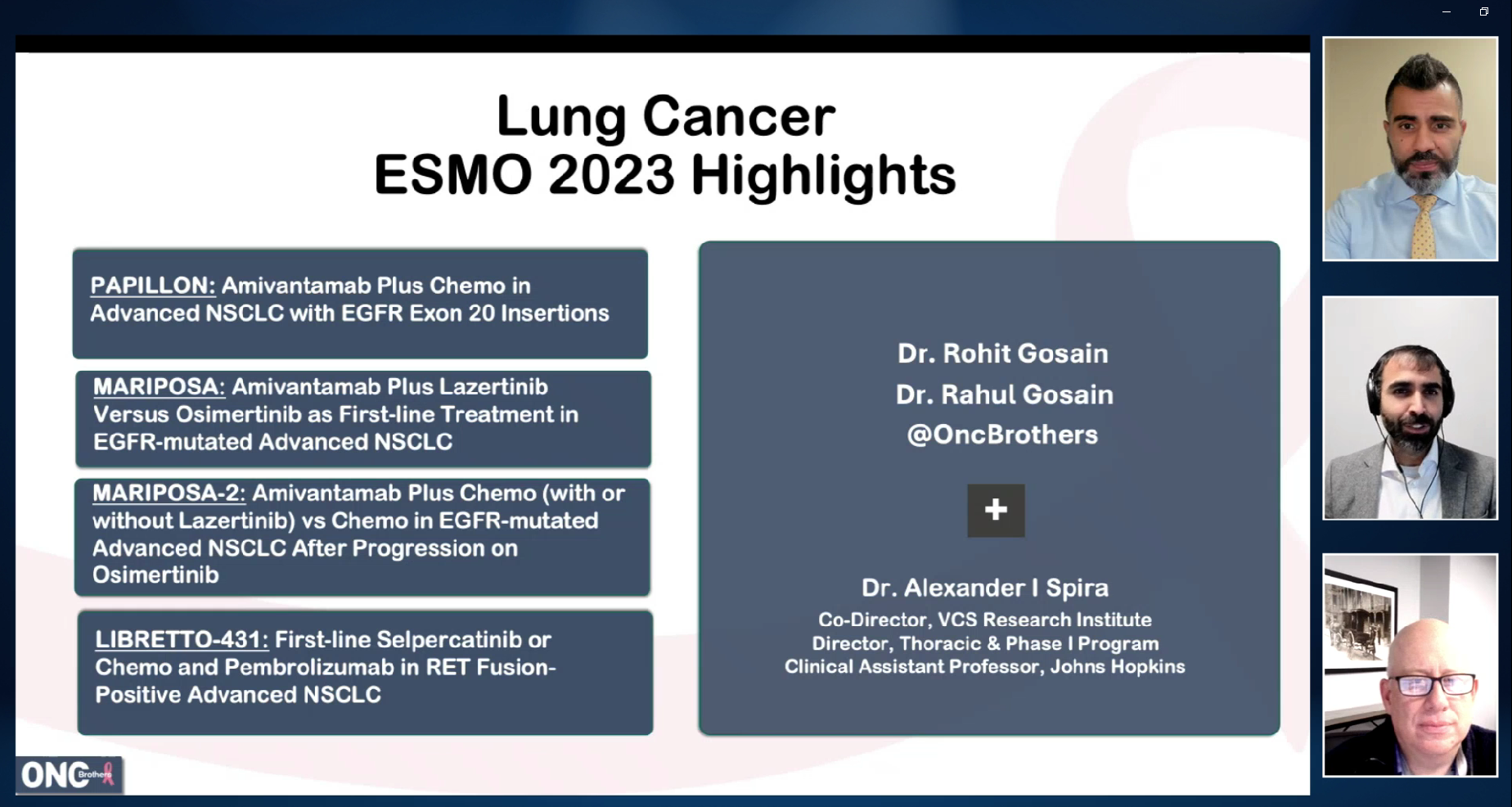 Lung Cancer
ESMO 2023 Highlights

PAPILLON: Amivantamab Plus Chemo in Advanced NSCLC with EGFR Exon 20 Insertions

MARIPOSA: Amivantamab Plus Lazertinib Versus Osimertinib as First-line Treatment in EGFR-mutated Advanced NSCLC

MARIPOSA-2: Amivantamab Plus Chemo (with or without Lazertinib) vs Chemo in EGFR-mutated Advanced NSCLC After Progression on Osimertinib

LIBRETTO-431: First-line Selpercatinib or Chemo and Pembrolizumab in RET Fusion-Positive Advanced NSCLC

Dr. Rohit Gosain
Dr. Rahul Gosain
@OncBrothers

+

Dr. Alexander I Spira
Co-Director, VCS Research Institute
Director, Thoracic & Phase I Program
Clinical Assistant Professor, Johns Hopkins

ONC Brothers